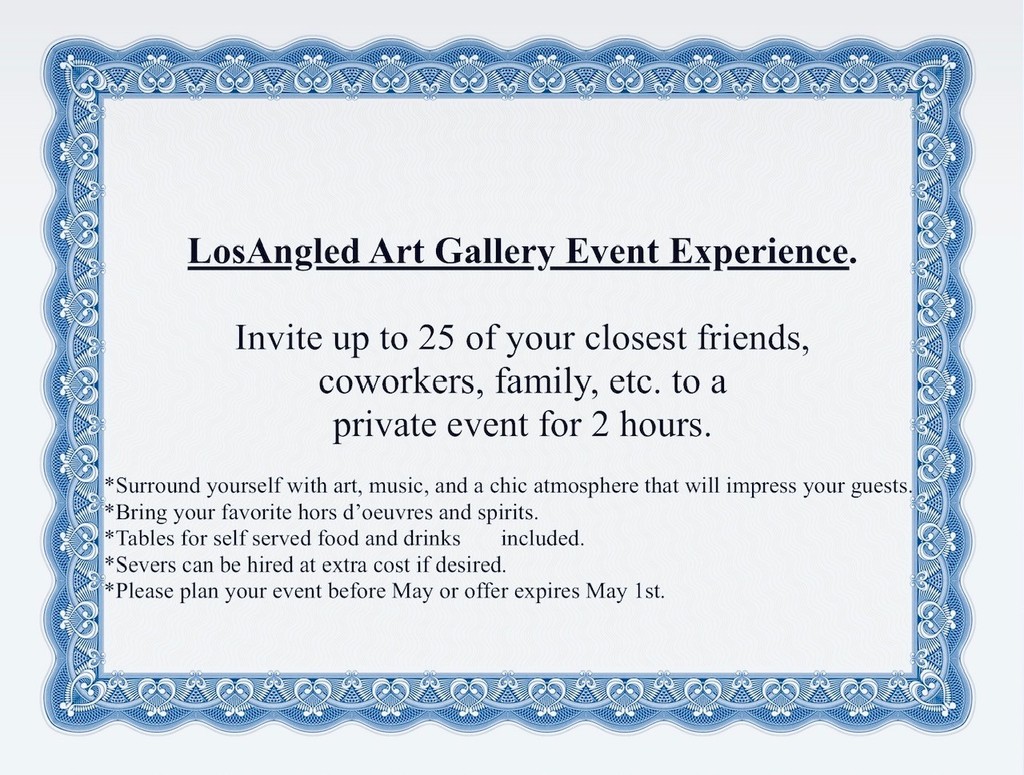 LosAngled Art Gallery Event Experience.

Invite up to 25 of your closest friends, coworkers, family, etc. to a private event for 2 hours.

*Surround yourself with art, music, and a chic atmosphere that will impress your guests.
*Bring your favorite hors d'oeuvres and spirits.
*Tables for self served food and drinks included.
*Severs can be hired at extra cost if desired.
*Please plan your event before May or offer expires May 1st.